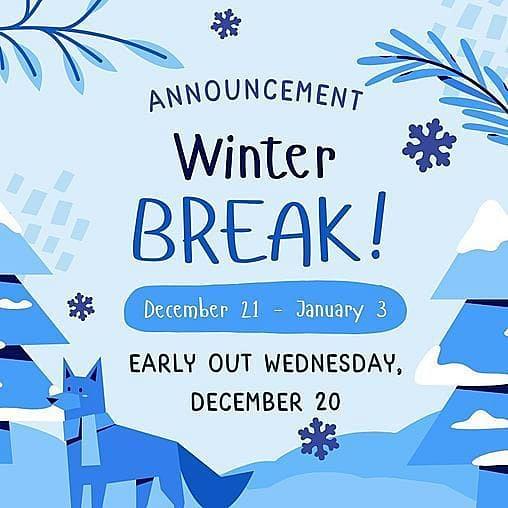 ANNOUNCEMENT

Winter BREAK!

December 21 - January 3

EARLY OUT WEDNESDAY, DECEMBER 20